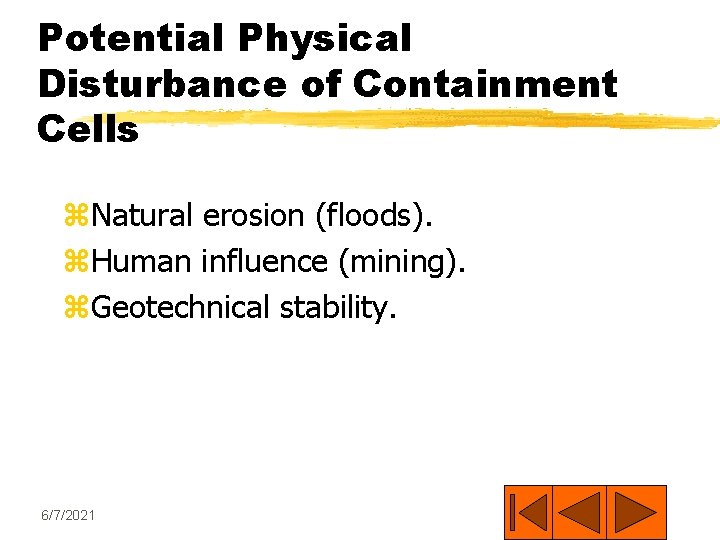 Potential Physical Disturbance of Containment Cells

⌘Natural erosion (floods).
⌘Human influence (mining).
⌘Geotechnical stability.

6/7/2021